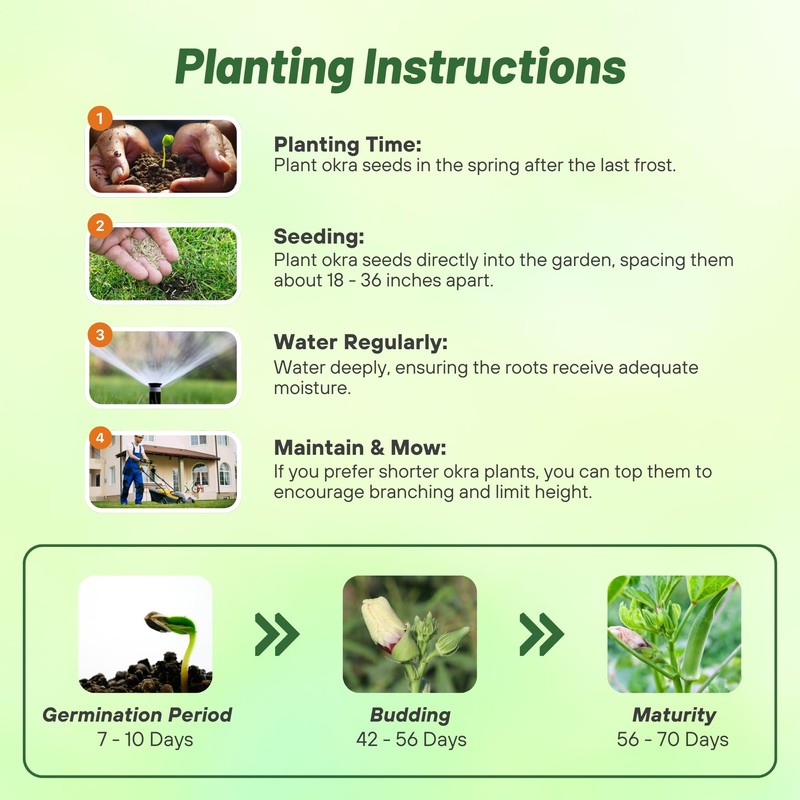 Planting Instructions

1

Planting Time:
Plant okra seeds in the spring after the last frost.

2

Seeding:
Plant okra seeds directly into the garden, spacing them about 18 - 36 inches apart.

3

Water Regularly:
Water deeply, ensuring the roots receive adequate moisture.

4

Maintain & Mow:
If you prefer shorter okra plants, you can top them to encourage branching and limit height.

Germination Period
7 - 10 Days

Budding
42 - 56 Days

Maturity
56 - 70 Days